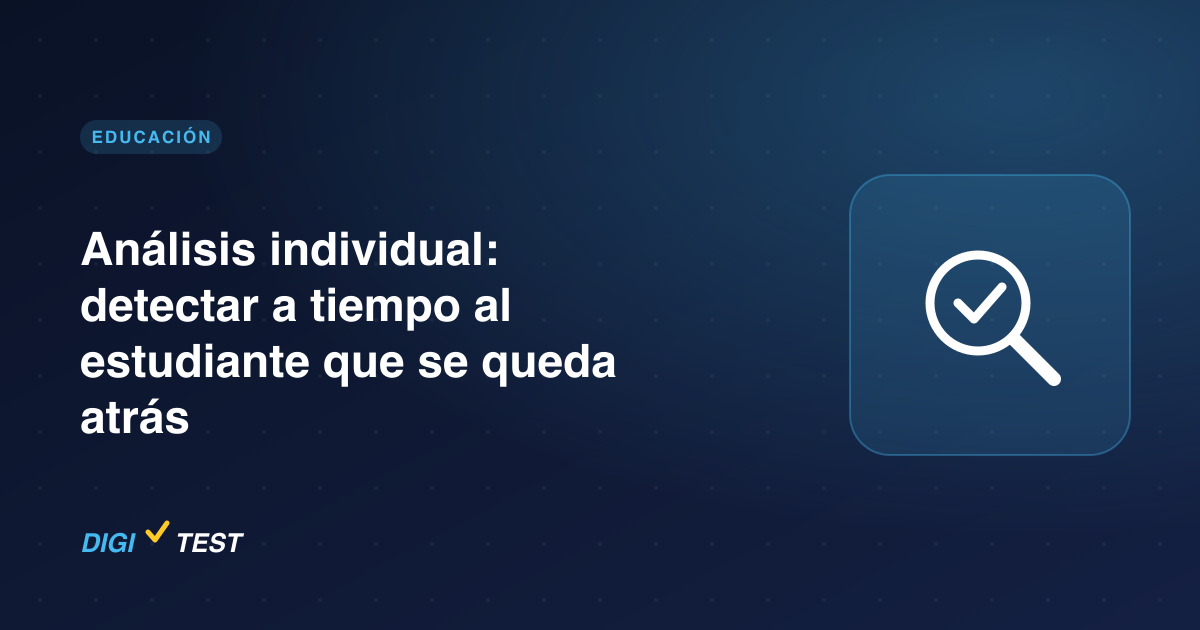 EDUCACIÓN

Análisis individual: detectar a tiempo al estudiante que se queda atrás

DIGI TEST